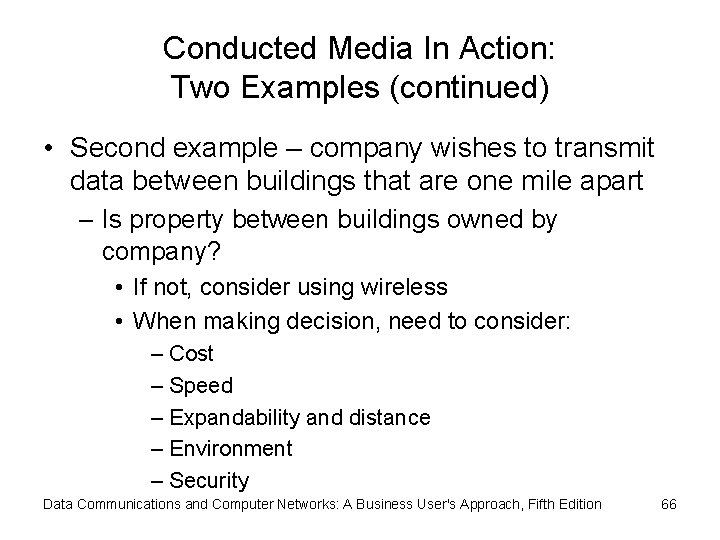 Conducted Media In Action:
Two Examples (continued)

• Second example – company wishes to transmit data between buildings that are one mile apart
– Is property between buildings owned by company?
• If not, consider using wireless
• When making decision, need to consider:
– Cost
– Speed
– Expandability and distance
– Environment
– Security

Data Communications and Computer Networks: A Business User's Approach, Fifth Edition 66